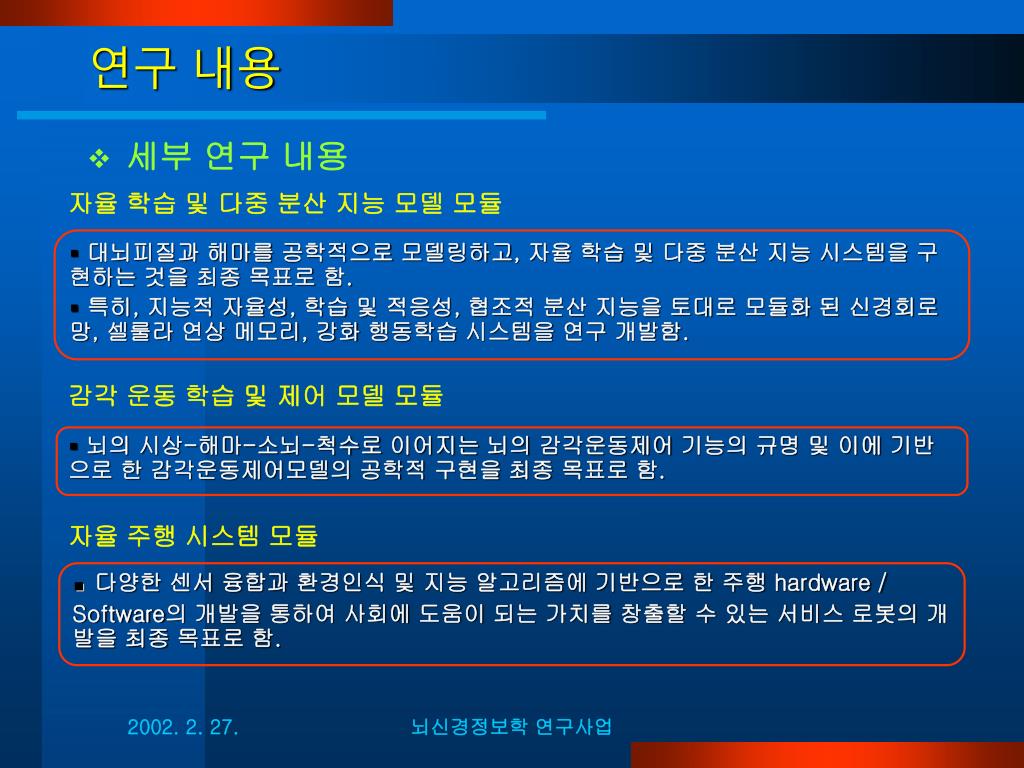 연구 내용

❖ 세부 연구 내용

자율 학습 및 다중 분산 지능 모델 모듈

▪ 대뇌피질과 해마를 공학적으로 모델링하고, 자율 학습 및 다중 분산 지능 시스템을 구현하는 것을 최종 목표로 함.
▪ 특히, 지능적 자율성, 학습 및 적응성, 협조적 분산 지능을 토대로 모듈화 된 신경회로망, 셀룰라 연상 메모리, 강화 행동학습 시스템을 연구 개발함.

감각 운동 학습 및 제어 모델 모듈

▪ 뇌의 시상-해마-소뇌-척수로 이어지는 뇌의 감각운동제어 기능의 규명 및 이에 기반으로 한 감각운동제어모델의 공학적 구현을 최종 목표로 함.

자율 주행 시스템 모듈

▪ 다양한 센서 융합과 환경인식 및 지능 알고리즘에 기반으로 한 주행 hardware / Software의 개발을 통하여 사회에 도움이 되는 가치를 창출할 수 있는 서비스 로봇의 개발을 최종 목표로 함.

2002. 2. 27.

뇌신경정보학 연구사업